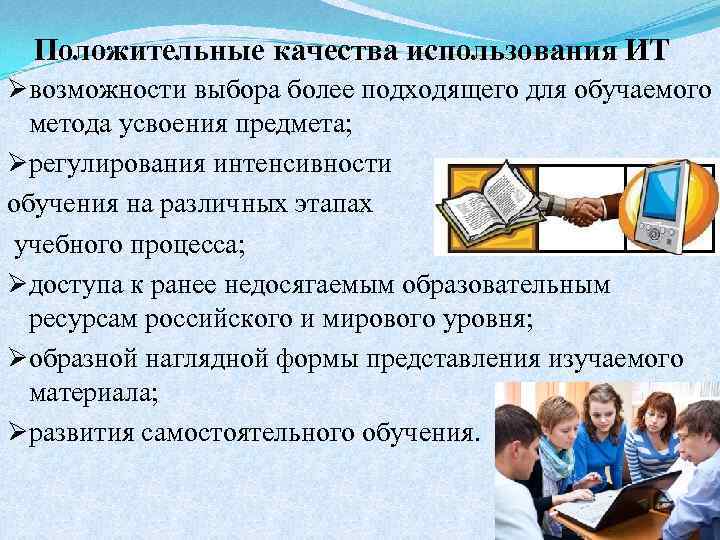 Положительные качества использования ИТ

➢возможности выбора более подходящего для обучаемого метода усвоения предмета;

➢регулирования интенсивности обучения на различных этапах учебного процесса;

➢доступа к ранее недосягаемым образовательным ресурсам российского и мирового уровня;

➢образной наглядной формы представления изучаемого материала;

➢развития самостоятельного обучения.